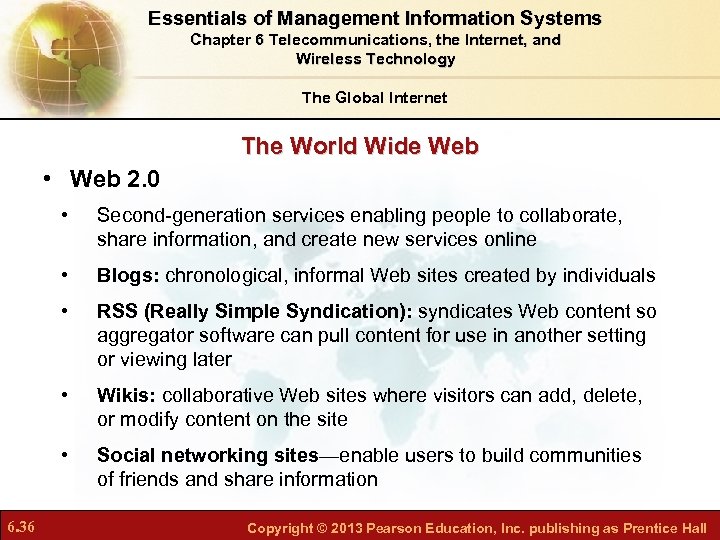 Essentials of Management Information Systems
Chapter 6 Telecommunications, the Internet, and Wireless Technology

The Global Internet

The World Wide Web

• Web 2.0

• Second-generation services enabling people to collaborate, share information, and create new services online

• Blogs: chronological, informal Web sites created by individuals

• RSS (Really Simple Syndication): syndicates Web content so aggregator software can pull content for use in another setting or viewing later

• Wikis: collaborative Web sites where visitors can add, delete, or modify content on the site

• Social networking sites—enable users to build communities of friends and share information

6.36

Copyright © 2013 Pearson Education, Inc. publishing as Prentice Hall